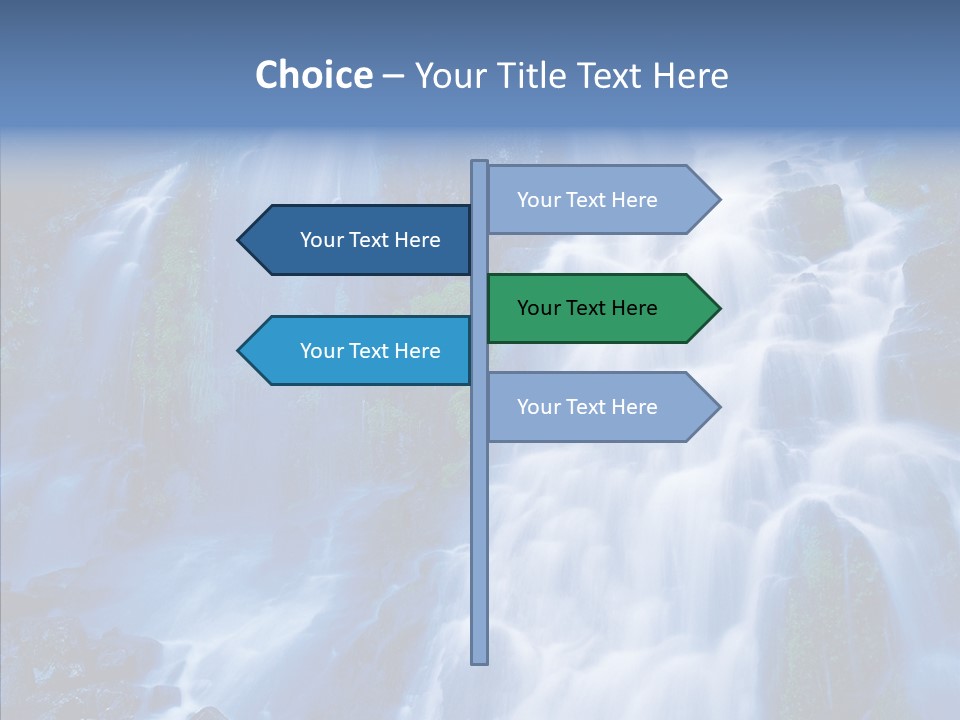 Choice – Your Title Text Here

Your Text Here

Your Text Here

Your Text Here

Your Text Here

Your Text Here